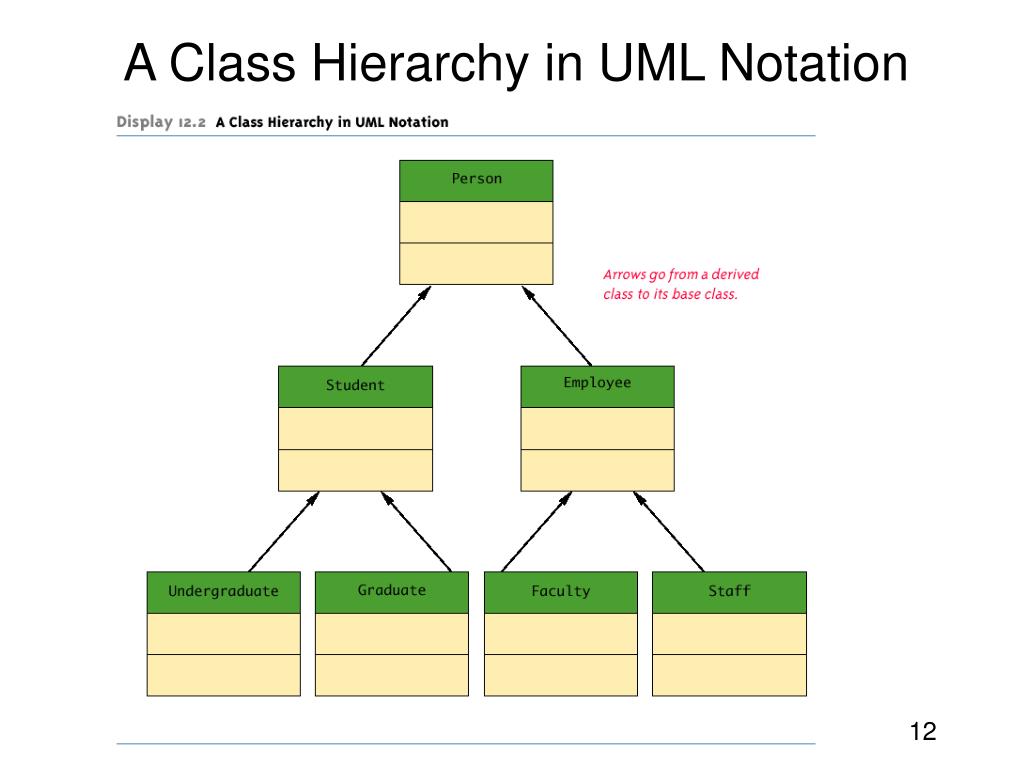 A Class Hierarchy in UML Notation

Display 12.2 A Class Hierarchy in UML Notation

Person

Arrows go from a derived class to its base class.

Student

Employee

Undergraduate

Graduate

Faculty

Staff

12